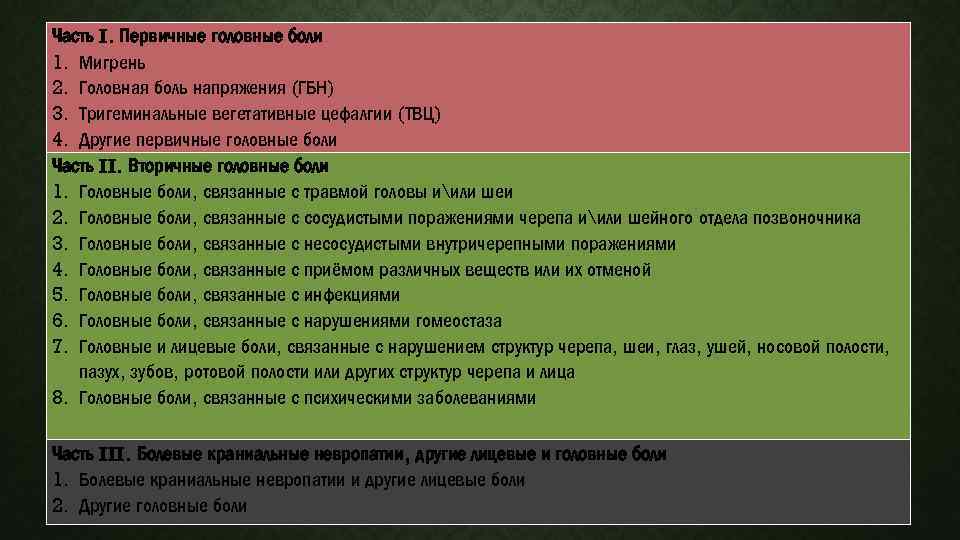 Часть I. Первичные головные боли
1. Мигрень
2. Головная боль напряжения (ГБН)
3. Тригеминальные вегетативные цефалгии (ТВЦ)
4. Другие первичные головные боли

Часть II. Вторичные головные боли
1. Головные боли, связанные с травмой головы и\или шеи
2. Головные боли, связанные с сосудистыми поражениями черепа и\или шейного отдела позвоночника
3. Головные боли, связанные с несосудистыми внутричерепными поражениями
4. Головные боли, связанные с приёмом различных веществ или их отменой
5. Головные боли, связанные с инфекциями
6. Головные боли, связанные с нарушениями гомеостаза
7. Головные и лицевые боли, связанные с нарушением структур черепа, шеи, глаз, ушей, носовой полости, пазух, зубов, ротовой полости или других структур черепа и лица
8. Головные боли, связанные с психическими заболеваниями

Часть III. Болевые краниальные невропатии, другие лицевые и головные боли
1. Болевые краниальные невропатии и другие лицевые боли
2. Другие головные боли